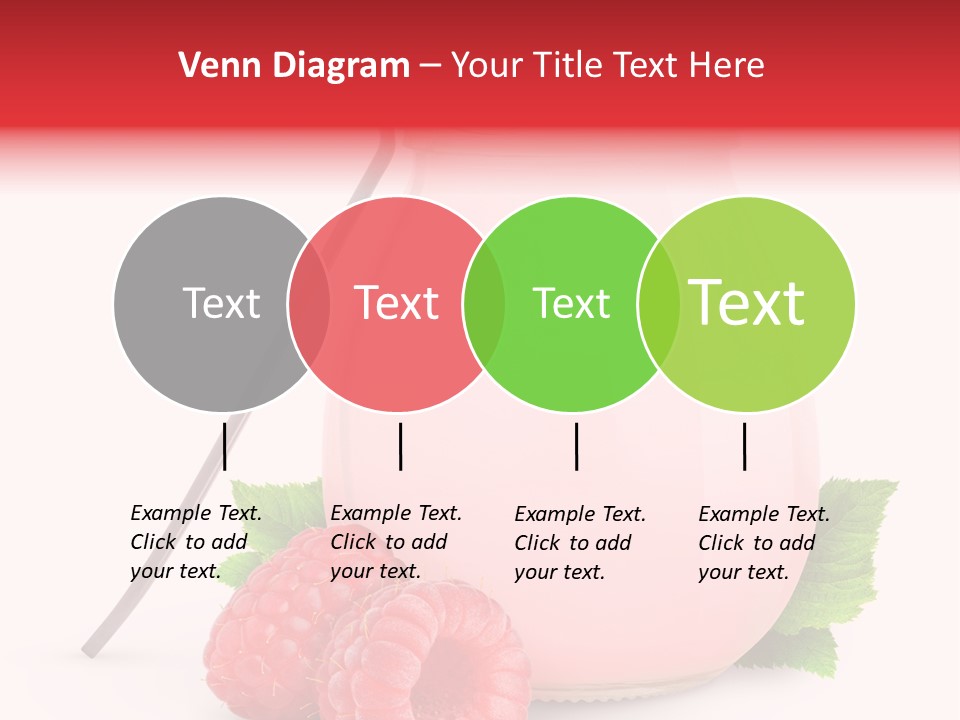 Venn Diagram – Your Title Text Here

Text

Text

Text

Text

Example Text. Click to add your text.

Example Text. Click to add your text.

Example Text. Click to add your text.

Example Text. Click to add your text.